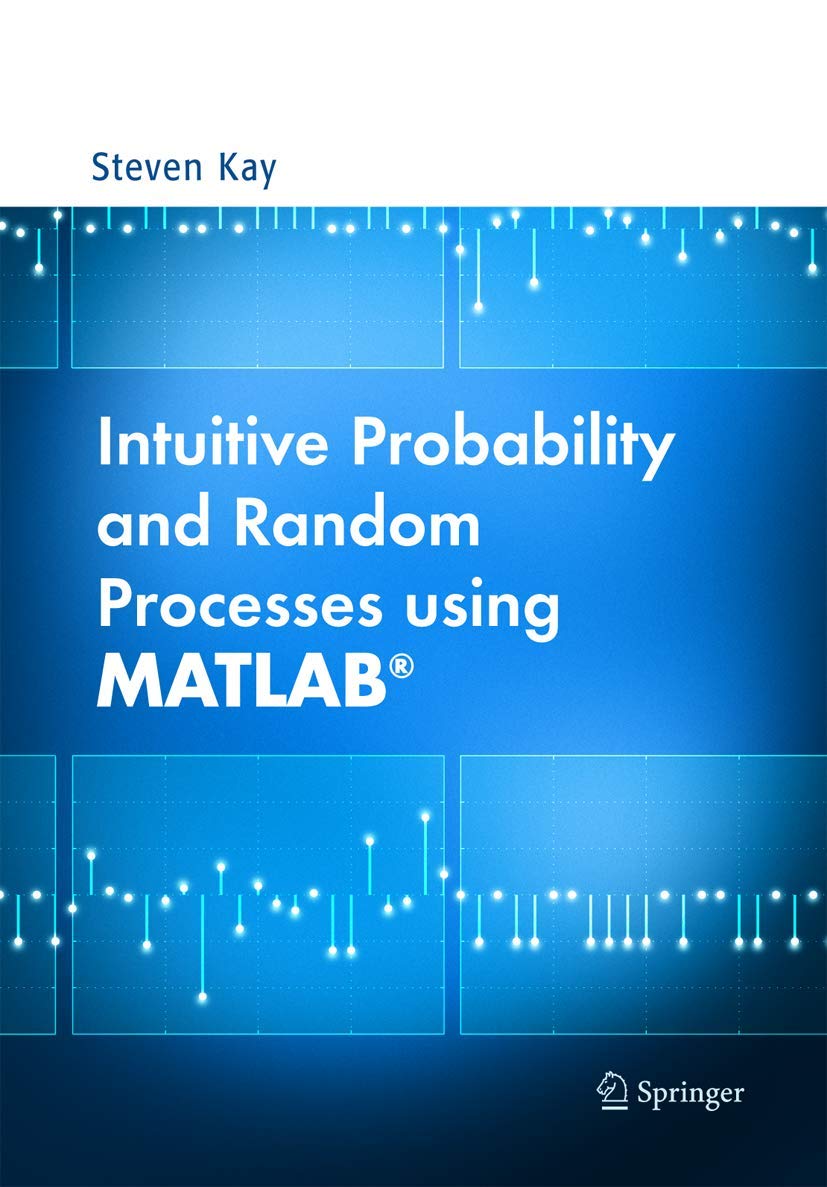 Steven Kay

Intuitive Probability and Random Processes using MATLAB®

Springer